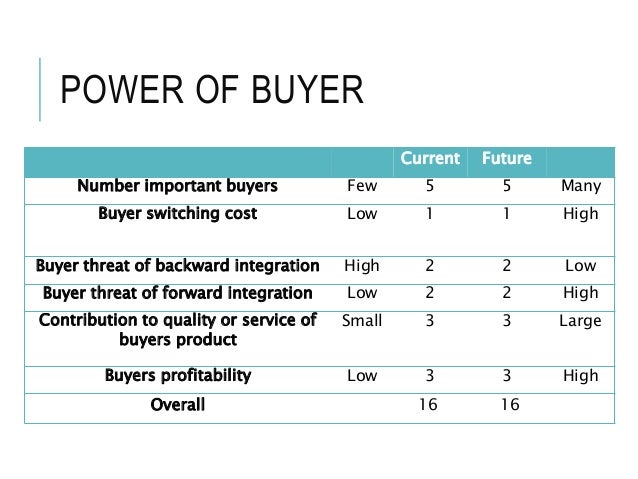 POWER OF BUYER

| | | Current | Future | |
|---|---|---|---|---|
| Number important buyers | Few | 5 | 5 | Many |
| Buyer switching cost | Low | 1 | 1 | High |
| Buyer threat of backward integration | High | 2 | 2 | Low |
| Buyer threat of forward integration | Low | 2 | 2 | High |
| Contribution to quality or service of buyers product | Small | 3 | 3 | Large |
| Buyers profitability | Low | 3 | 3 | High |
| Overall | | 16 | 16 | |